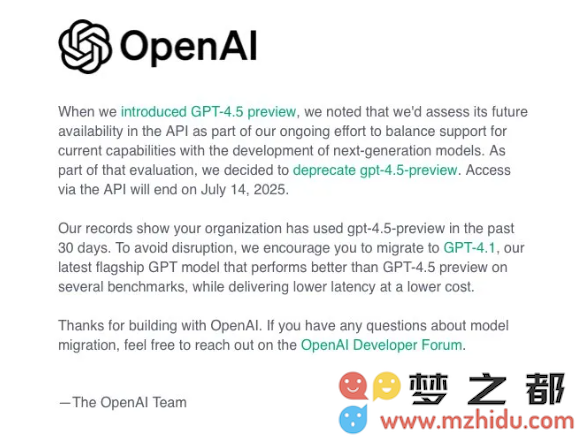 OpenAI

When we introduced GPT-4.5 preview, we noted that we'd assess its future availability in the API as part of our ongoing effort to balance support for current capabilities with the development of next-generation models. As part of that evaluation, we decided to deprecate gpt-4.5-preview. Access via the API will end on July 14, 2025.

Our records show your organization has used gpt-4.5-preview in the past 30 days. To avoid disruption, we encourage you to migrate to GPT-4.1, our latest flagship GPT model that performs better than GPT-4.5 preview on several benchmarks, while delivering lower latency at a lower cost.

Thanks for building with OpenAI. If you have any questions about model migration, feel free to reach out on the OpenAI Developer Forum.

—The OpenAI Team

梦之都
www.mzhidu.com